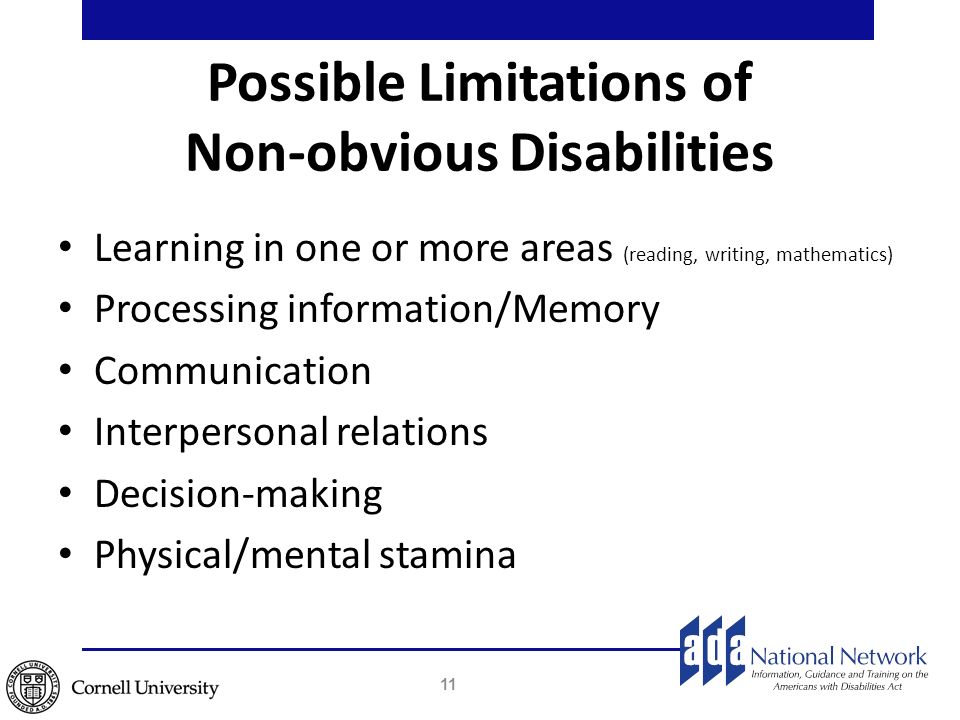 Possible Limitations of Non-obvious Disabilities

• Learning in one or more areas (reading, writing, mathematics)
• Processing information/Memory
• Communication
• Interpersonal relations
• Decision-making
• Physical/mental stamina

CORNELL UNIVERSITY FOUNDED A.D. 1865

Cornell University

11

ada National Network
Information, Guidance and Training on the Americans with Disabilities Act